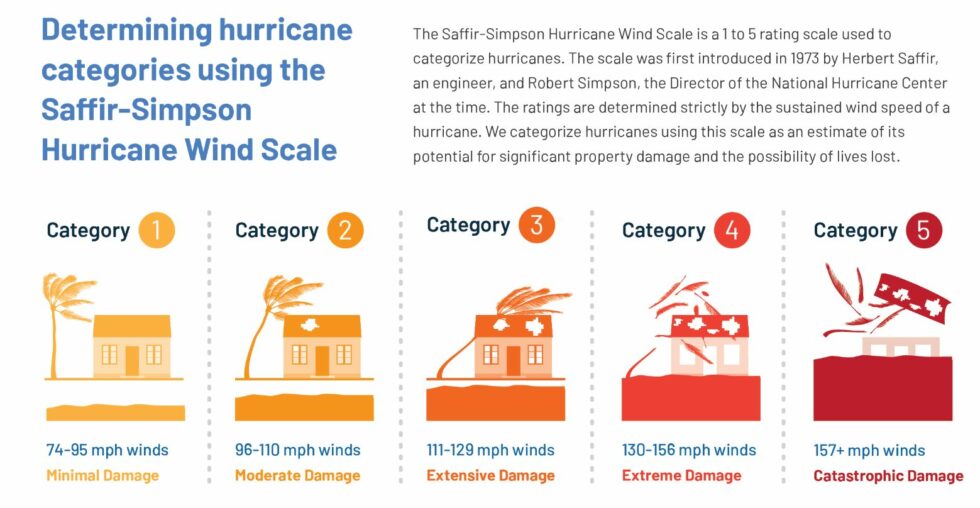 Determining hurricane categories using the Saffir-Simpson Hurricane Wind Scale

The Saffir-Simpson Hurricane Wind Scale is a 1 to 5 rating scale used to categorize hurricanes. The scale was first introduced in 1973 by Herbert Saffir, an engineer, and Robert Simpson, the Director of the National Hurricane Center at the time. The ratings are determined strictly by the sustained wind speed of a hurricane. We categorize hurricanes using this scale as an estimate of its potential for significant property damage and the possibility of lives lost.

Category 1
74-95 mph winds
Minimal Damage

Category 2
96-110 mph winds
Moderate Damage

Category 3
111-129 mph winds
Extensive Damage

Category 4
130-156 mph winds
Extreme Damage

Category 5
157+ mph winds
Catastrophic Damage